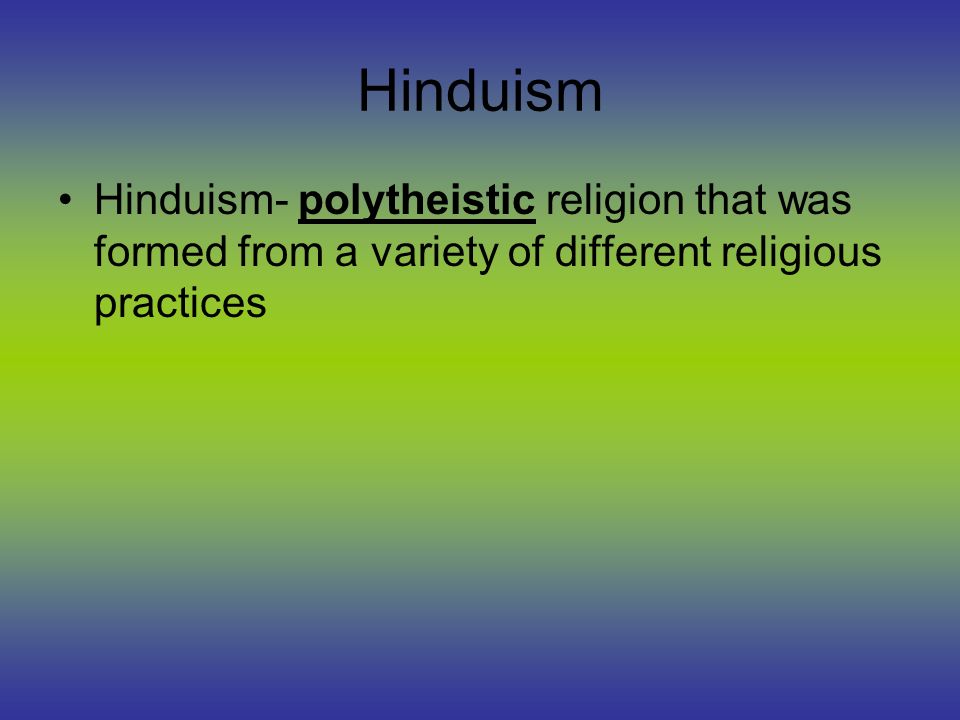 Hinduism

• Hinduism- polytheistic religion that was formed from a variety of different religious practices